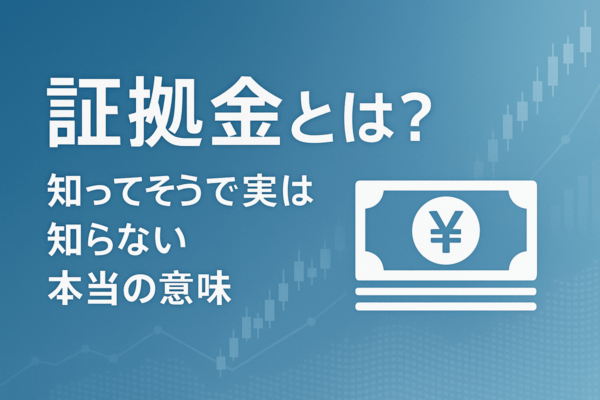 証拠金とは?

知ってそうで実は
知らない
本当の意味

¥